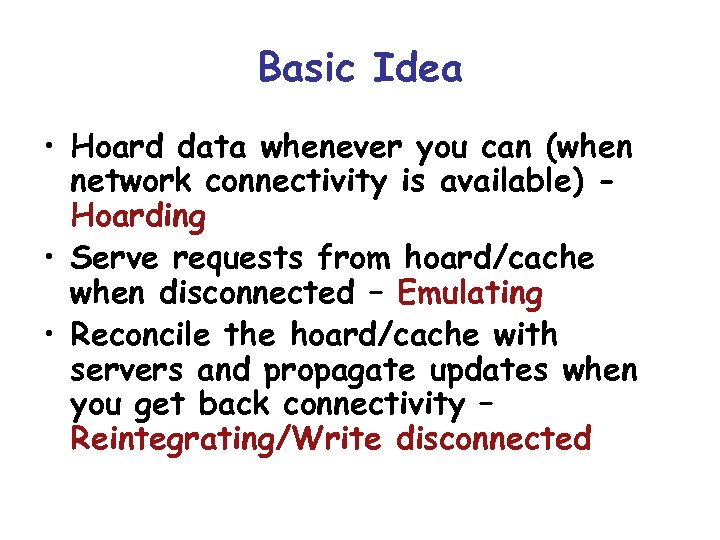 Basic Idea

• Hoard data whenever you can (when network connectivity is available) - Hoarding

• Serve requests from hoard/cache when disconnected – Emulating

• Reconcile the hoard/cache with servers and propagate updates when you get back connectivity – Reintegrating/Write disconnected